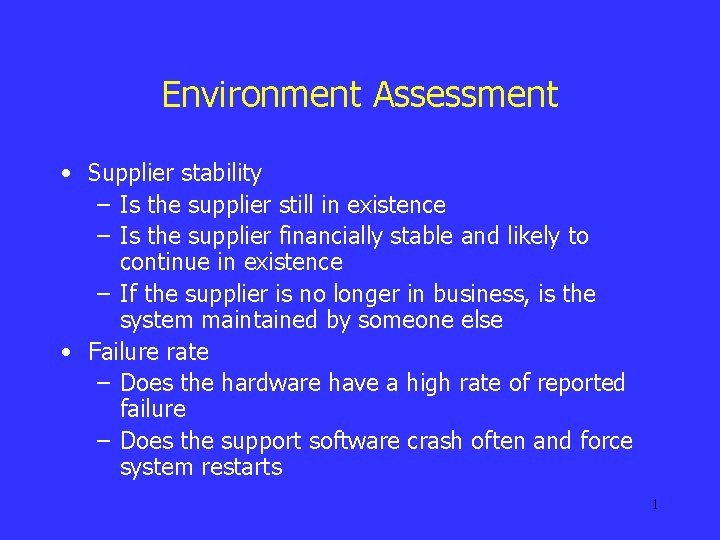 Environment Assessment

• Supplier stability
– Is the supplier still in existence
– Is the supplier financially stable and likely to continue in existence
– If the supplier is no longer in business, is the system maintained by someone else
• Failure rate
– Does the hardware have a high rate of reported failure
– Does the support software crash often and force system restarts

1